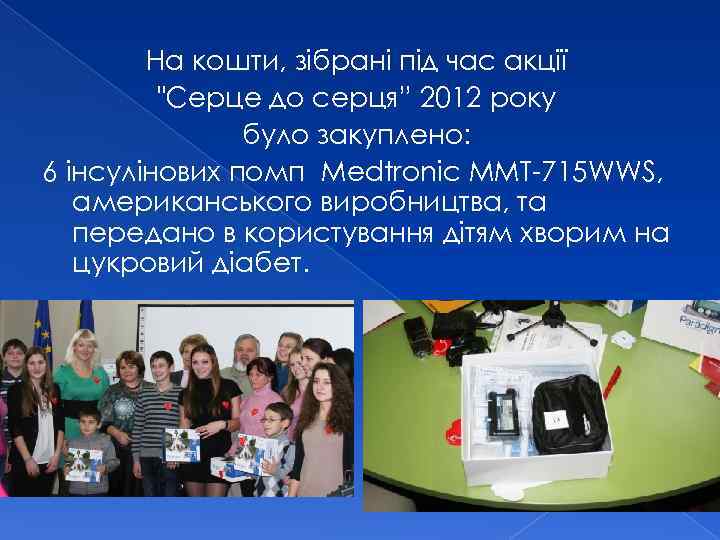 На кошти, зібрані під час акції "Серце до серця" 2012 року було закуплено:

6 інсулінових помп Medtronic MMT-715WWS, американського виробництва, та передано в користування дітям хворим на цукровий діабет.